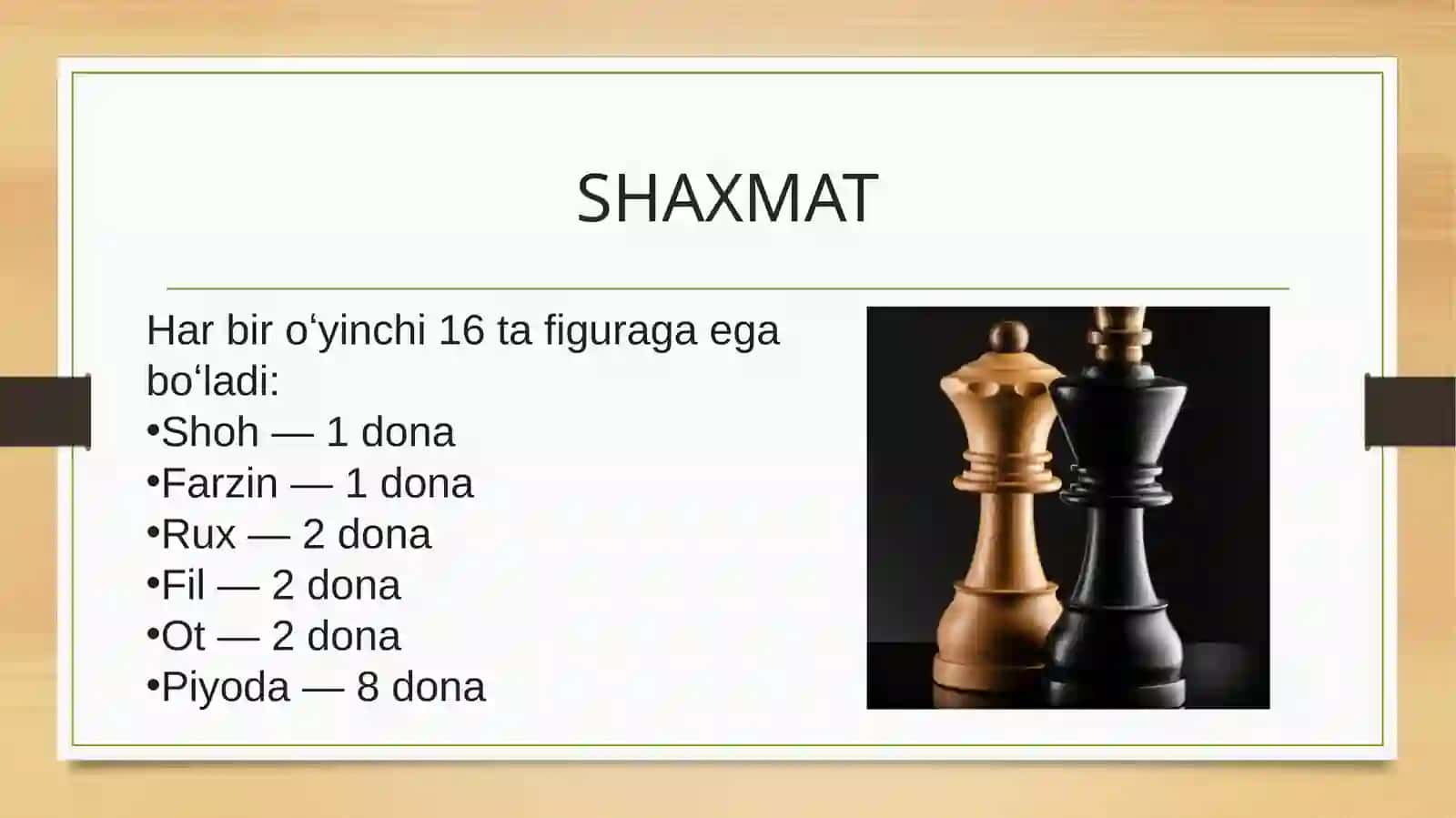 SHAXMAT

Har bir o‘yinchi 16 ta figuraga ega bo‘ladi:
•Shoh — 1 dona
•Farzin — 1 dona
•Rux — 2 dona
•Fil — 2 dona
•Ot — 2 dona
•Piyoda — 8 dona